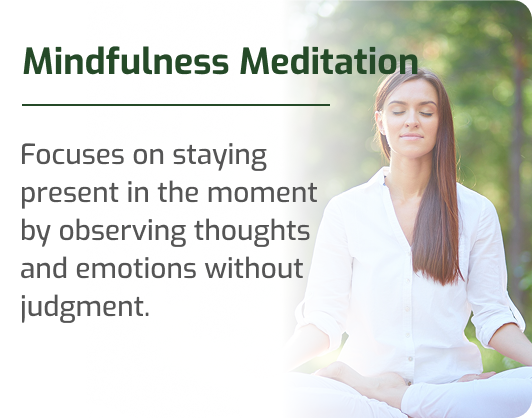 Mindfulness Meditation

Focuses on staying present in the moment by observing thoughts and emotions without judgment.